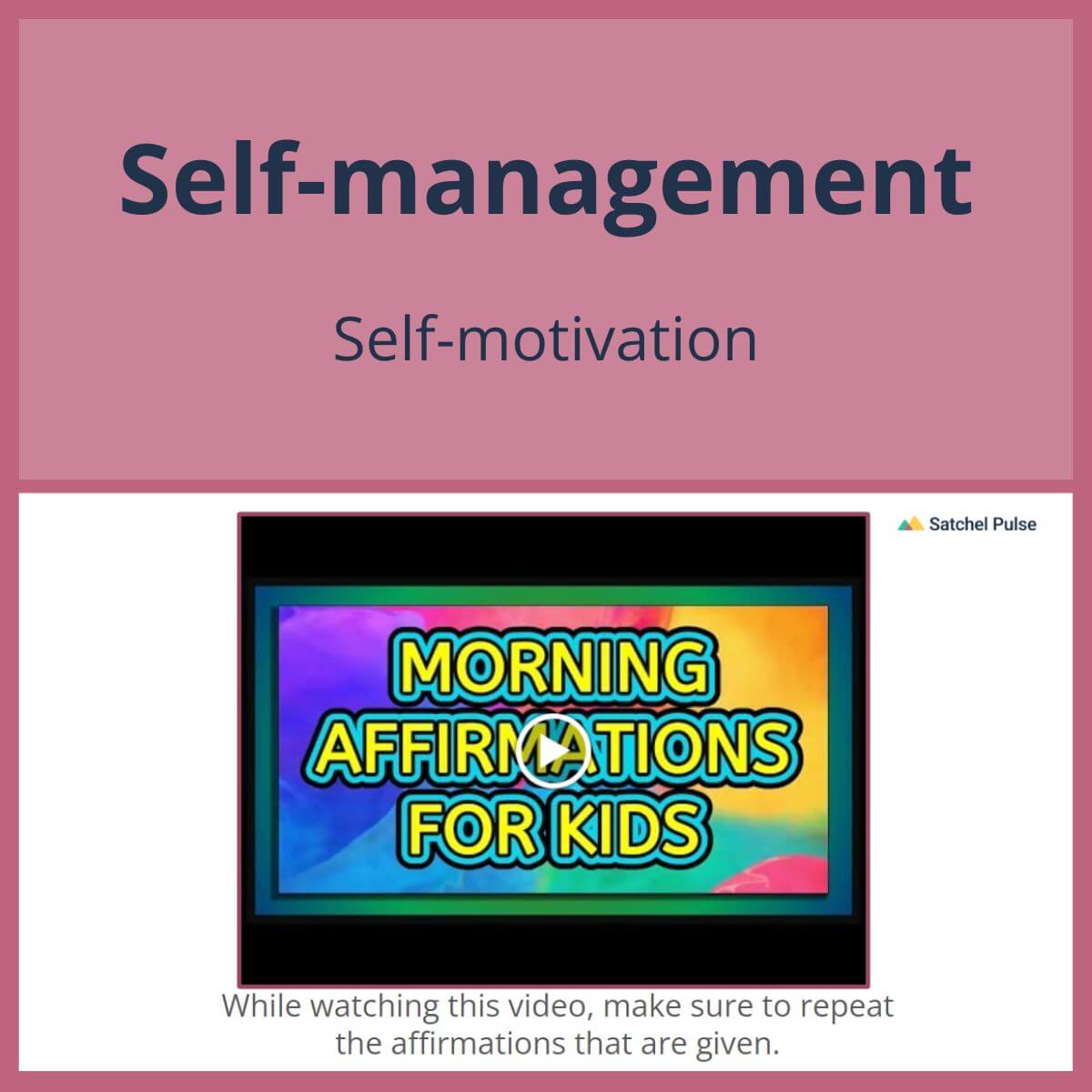 Self-management

Self-motivation

Satchel Pulse

MORNING AFFIRMATIONS FOR KIDS

While watching this video, make sure to repeat the affirmations that are given.